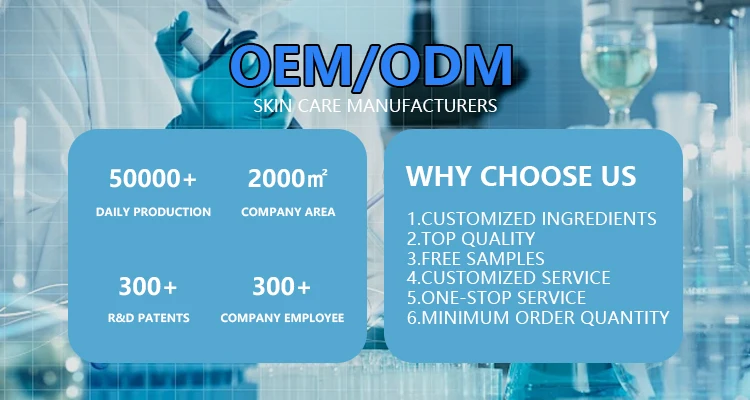 OEM/ODM
SKIN CARE MANUFACTURERS

50000+
DAILY PRODUCTION

2000㎡
COMPANY AREA

300+
R&D PATENTS

300+
COMPANY EMPLOYEE

WHY CHOOSE US

1.CUSTOMIZED INGREDIENTS
2.TOP QUALITY
3.FREE SAMPLES
4.CUSTOMIZED SERVICE
5.ONE-STOP SERVICE
6.MINIMUM ORDER QUANTITY